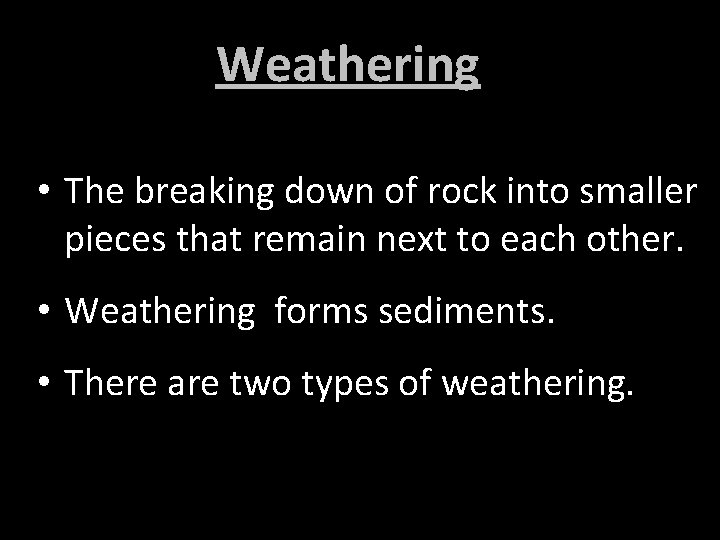 Weathering

• The breaking down of rock into smaller pieces that remain next to each other.

• Weathering forms sediments.

• There are two types of weathering.